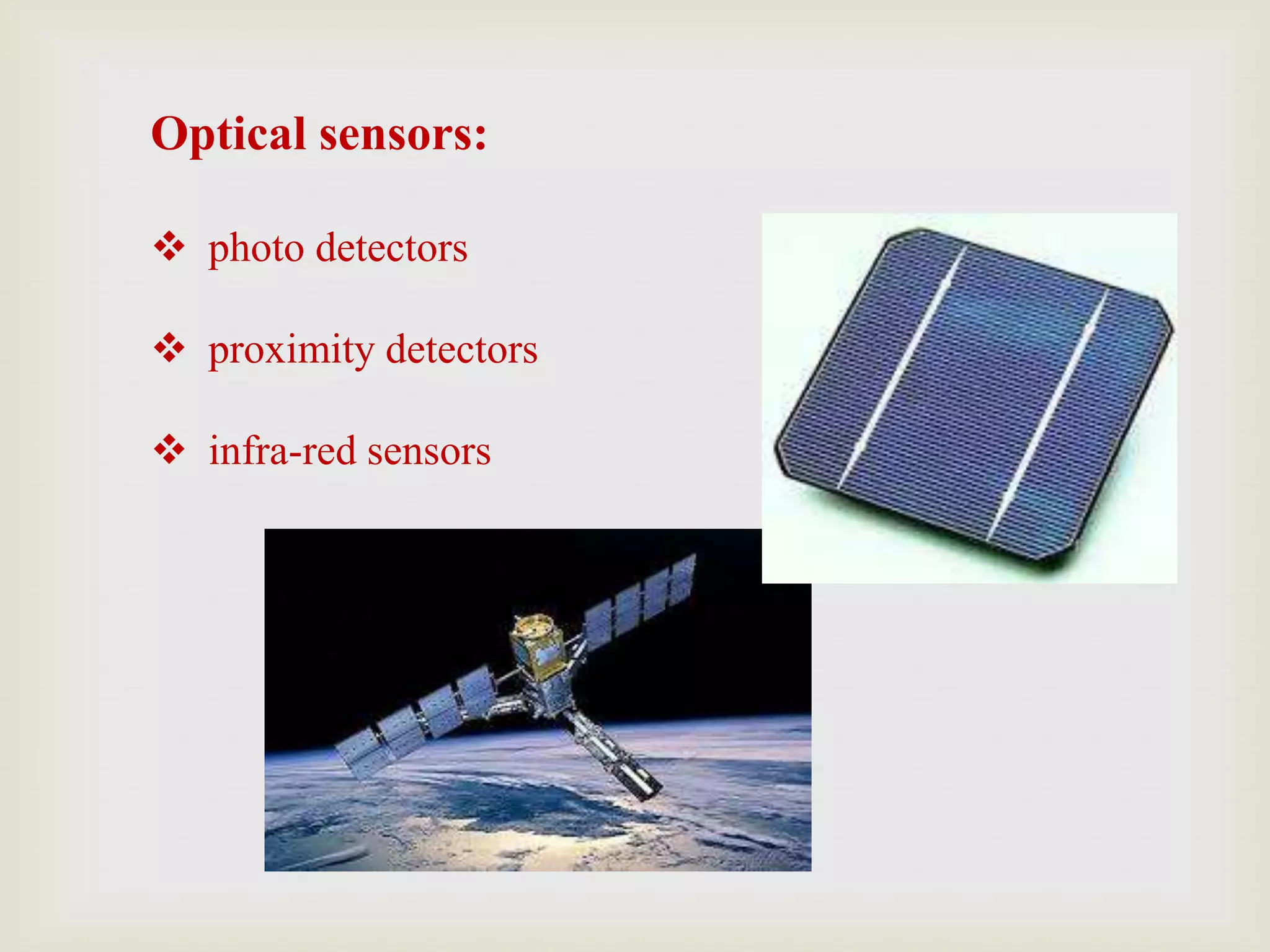 Optical sensors:

❖ photo detectors

❖ proximity detectors

❖ infra-red sensors